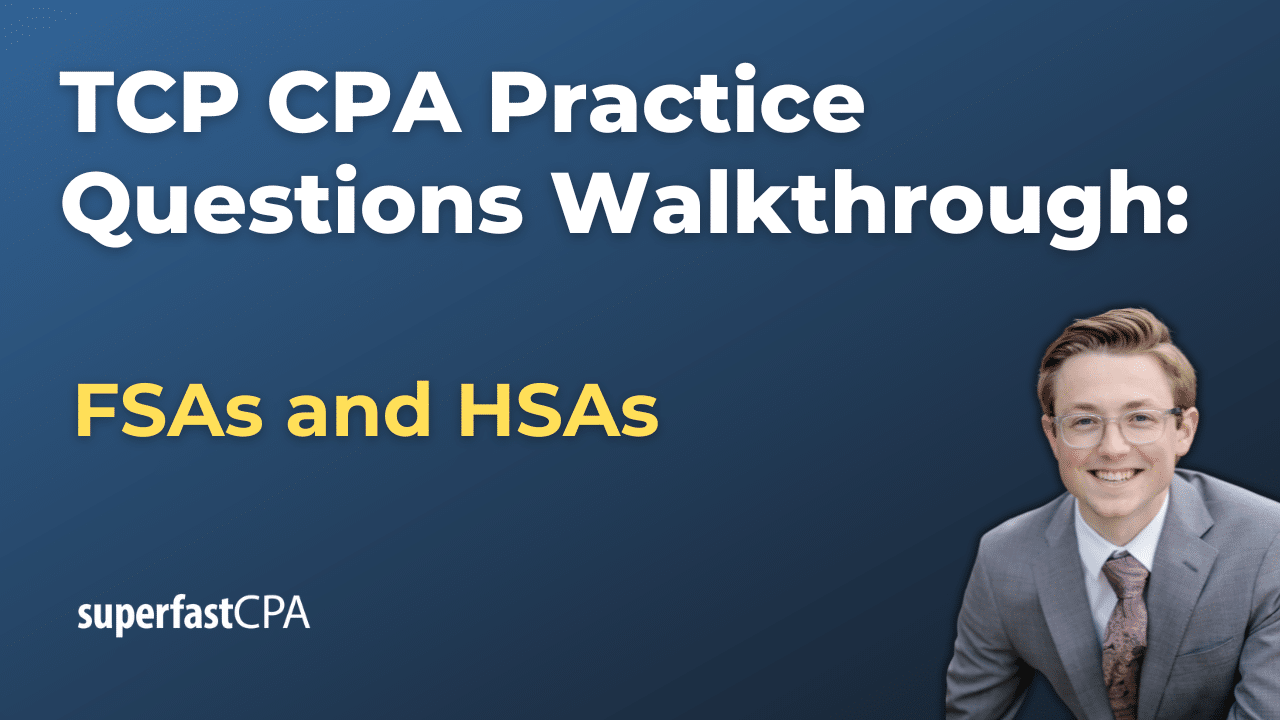 TCP CPA Practice Questions Walkthrough:

FSAs and HSAs

superfastCPA